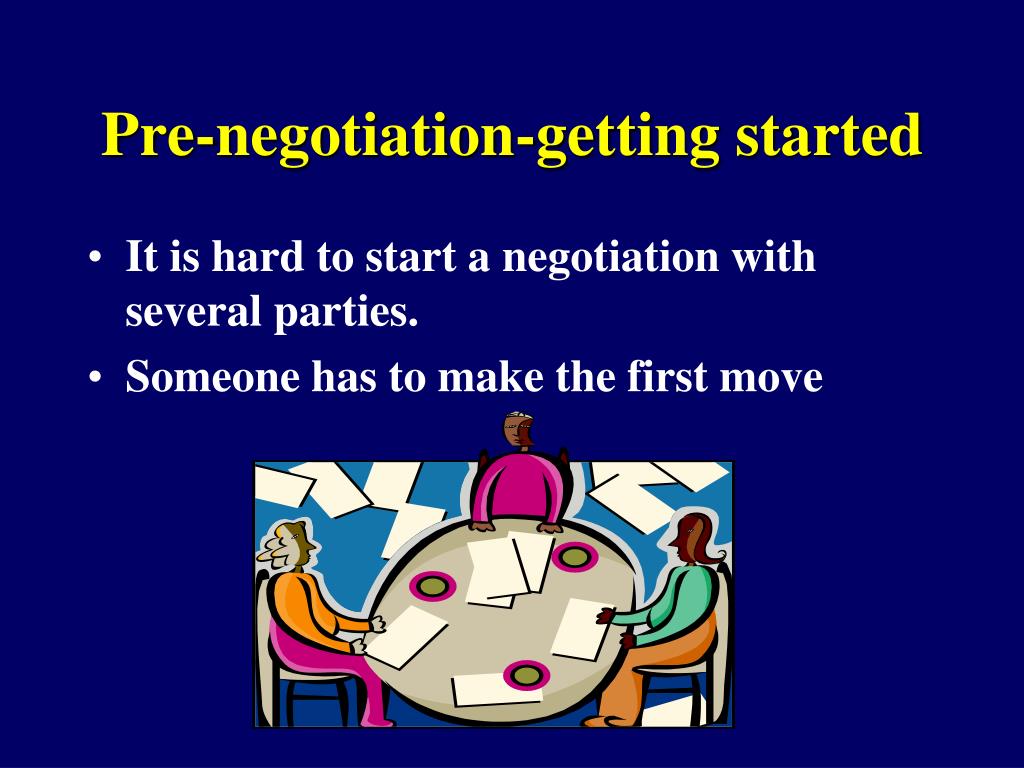 Pre-negotiation-getting started

• It is hard to start a negotiation with several parties.
• Someone has to make the first move